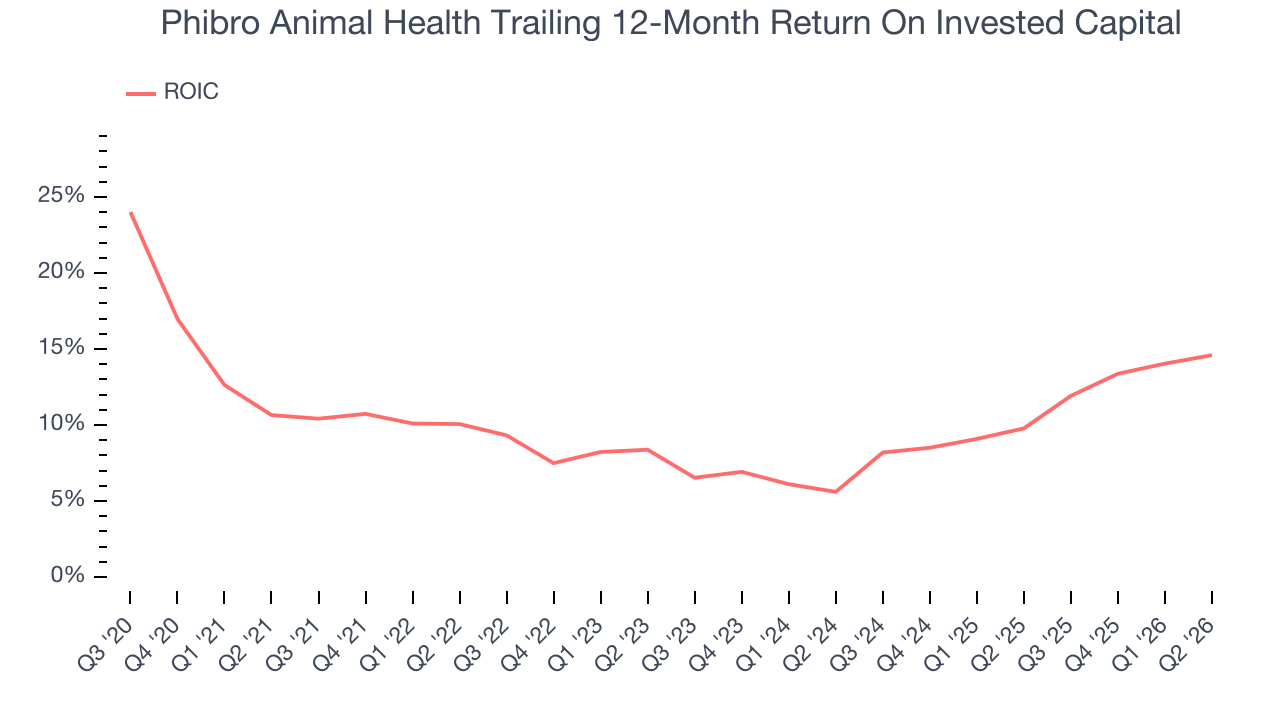 Phibro Animal Health Trailing 12-Month Return On Invested Capital

ROIC

25%
20%
15%
10%
5%
0%

Q3 '20
Q4 '20
Q1 '21
Q2 '21
Q3 '21
Q4 '21
Q1 '22
Q2 '22
Q3 '22
Q4 '22
Q1 '23
Q2 '23
Q3 '23
Q4 '23
Q1 '24
Q2 '24
Q3 '24
Q4 '24
Q1 '25
Q2 '25
Q3 '25
Q4 '25
Q1 '26
Q2 '26